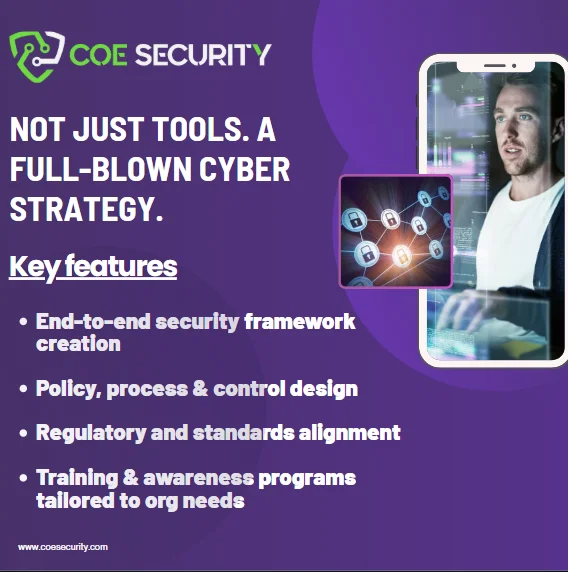 COE SECURITY

NOT JUST TOOLS. A FULL-BLOWN CYBER STRATEGY.

Key features

• End-to-end security framework creation

• Policy, process & control design

• Regulatory and standards alignment

• Training & awareness programs tailored to org needs

www.coesecurity.com